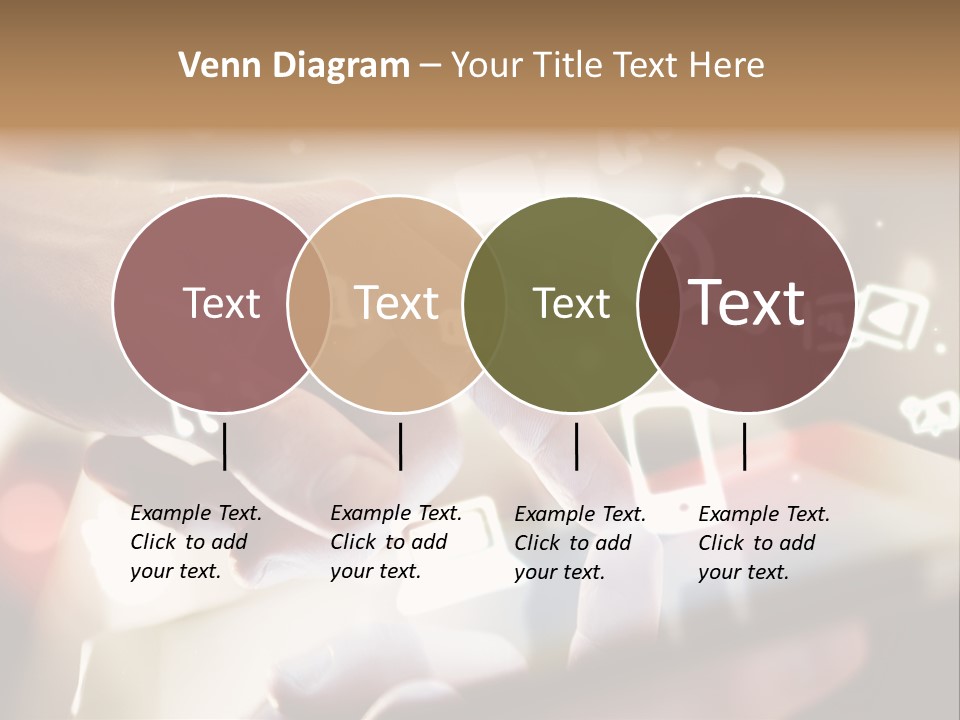 Venn Diagram – Your Title Text Here

Text

Text

Text

Text

Example Text. Click to add your text.

Example Text. Click to add your text.

Example Text. Click to add your text.

Example Text. Click to add your text.